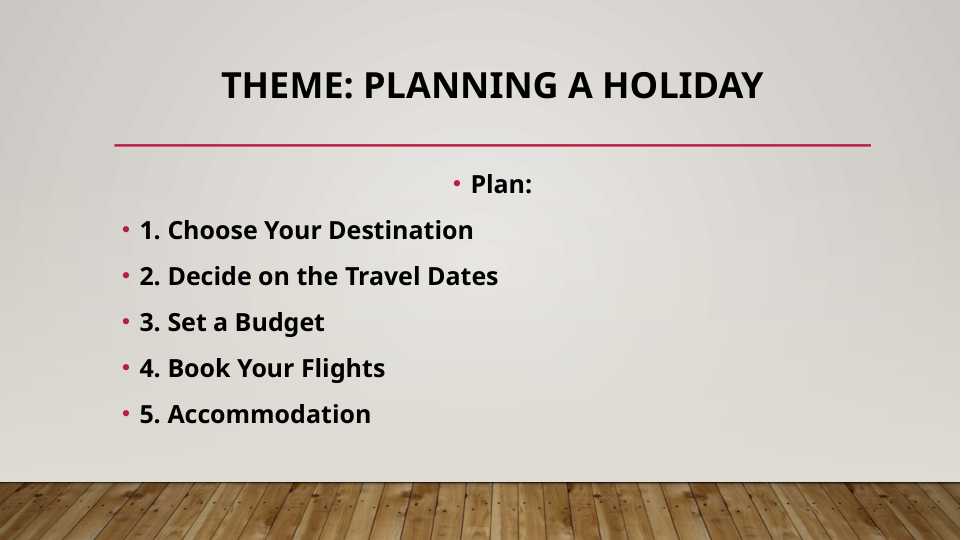 THEME: PLANNING A HOLIDAY

• Plan:

• 1. Choose Your Destination
• 2. Decide on the Travel Dates
• 3. Set a Budget
• 4. Book Your Flights
• 5. Accommodation